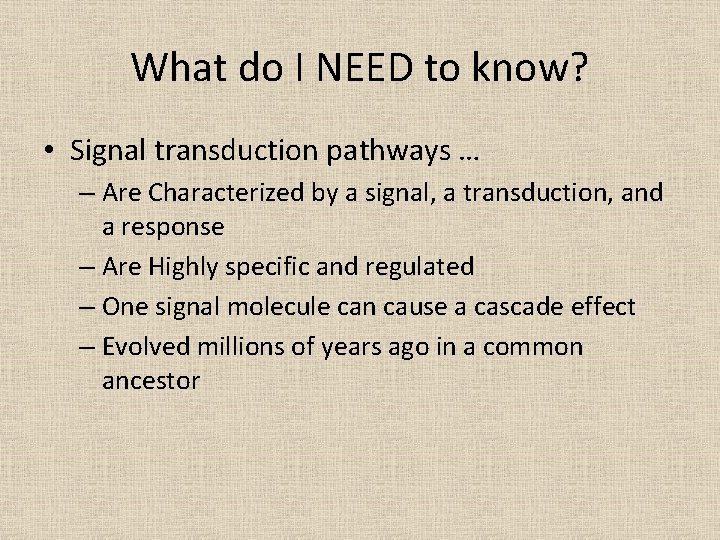 What do I NEED to know?

• Signal transduction pathways …
– Are Characterized by a signal, a transduction, and a response
– Are Highly specific and regulated
– One signal molecule can cause a cascade effect
– Evolved millions of years ago in a common ancestor